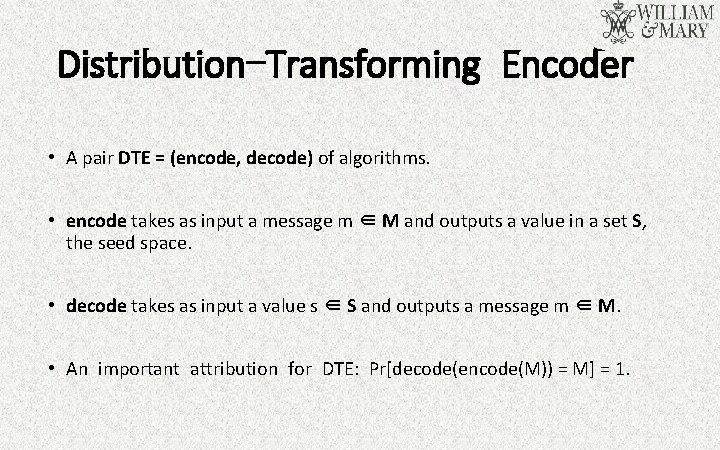 WILLIAM & MARY

Distribution–Transforming Encoder

• A pair DTE = (encode, decode) of algorithms.

• encode takes as input a message m $\in$ M and outputs a value in a set S, the seed space.

• decode takes as input a value s $\in$ S and outputs a message m $\in$ M.

• An important attribution for DTE: Pr[decode(encode(M)) = M] = 1.